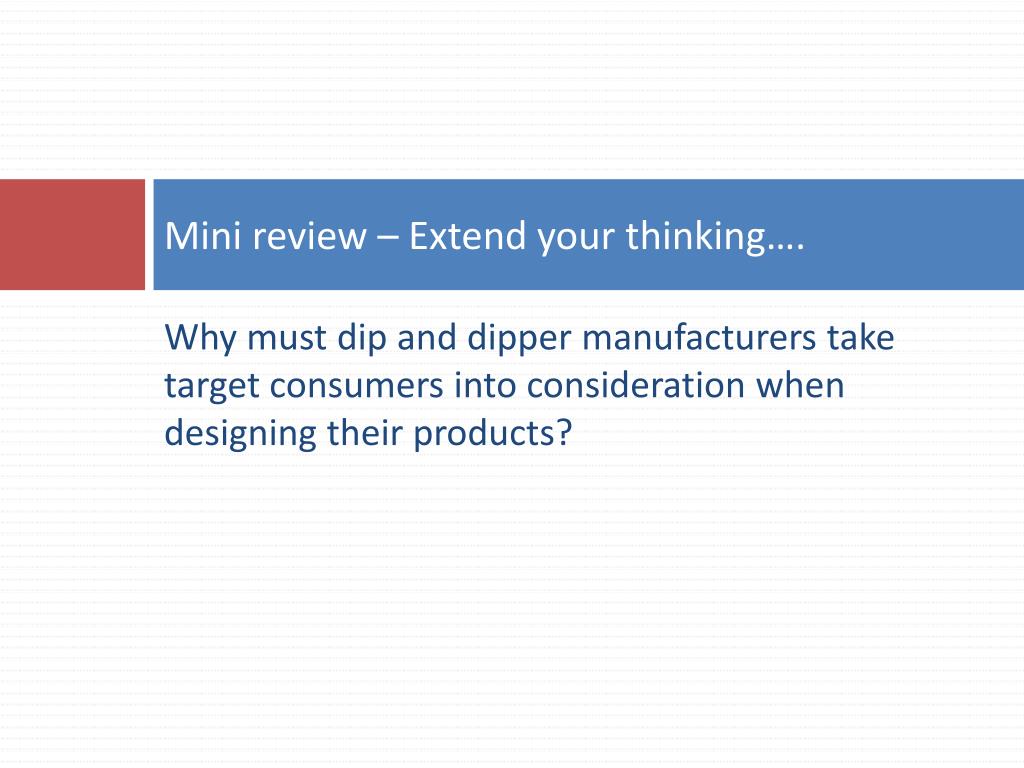 Mini review – Extend your thinking….

Why must dip and dipper manufacturers take target consumers into consideration when designing their products?